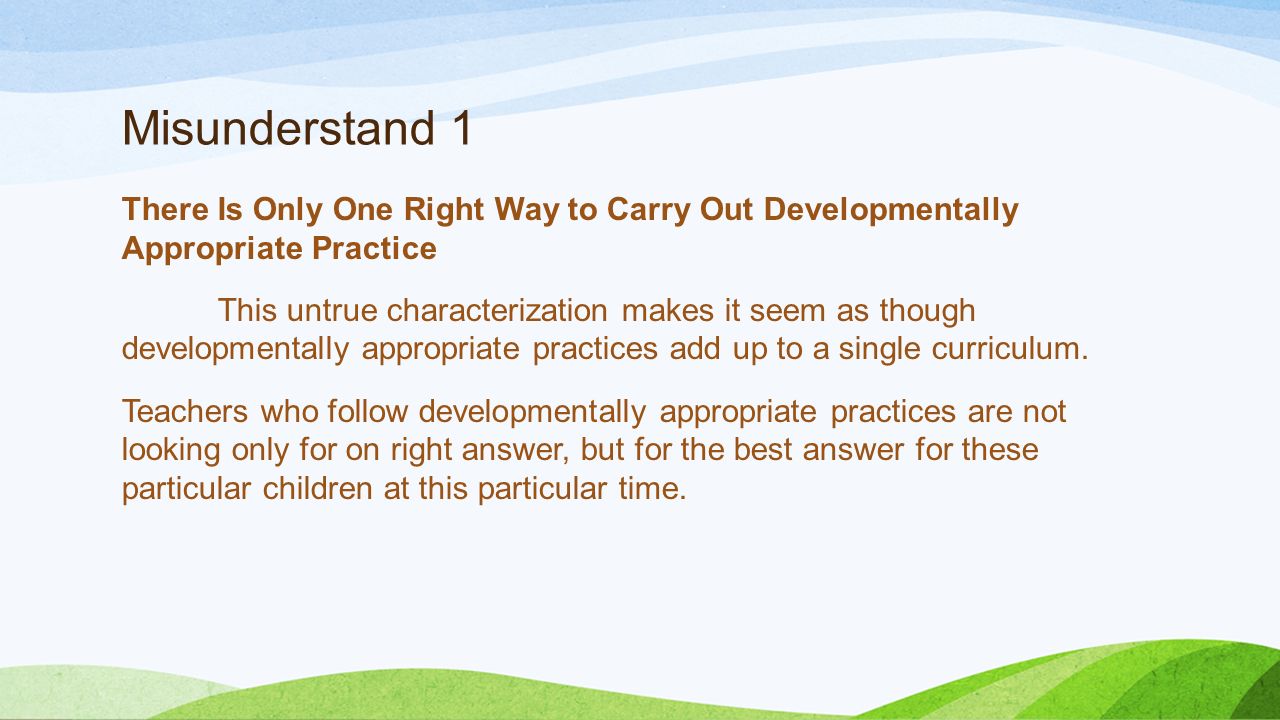 Misunderstand 1

There Is Only One Right Way to Carry Out Developmentally Appropriate Practice

This untrue characterization makes it seem as though developmentally appropriate practices add up to a single curriculum.

Teachers who follow developmentally appropriate practices are not looking only for on right answer, but for the best answer for these particular children at this particular time.